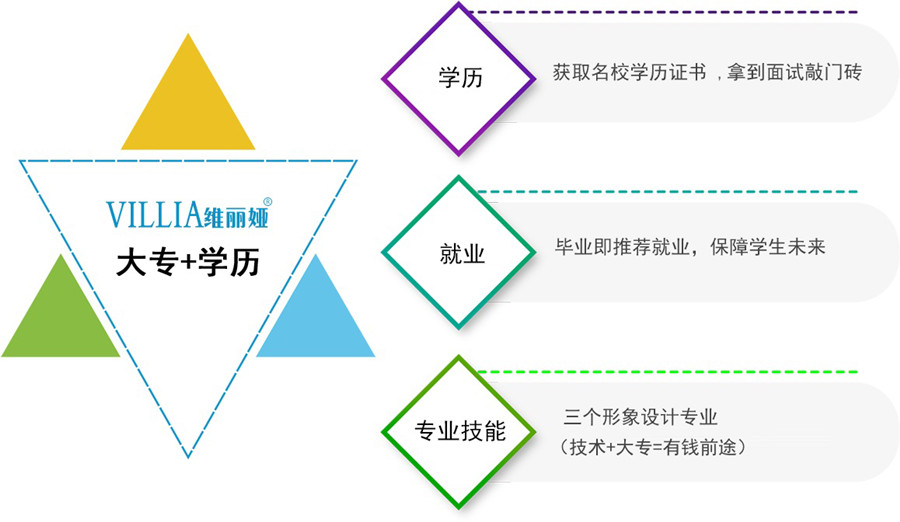 VILLIA维丽娅®
大专+学历

学历
获取名校学历证书，拿到面试敲门砖

就业
毕业即推荐就业，保障学生未来

专业技能
三个形象设计专业
（技术+大专=有钱前途）